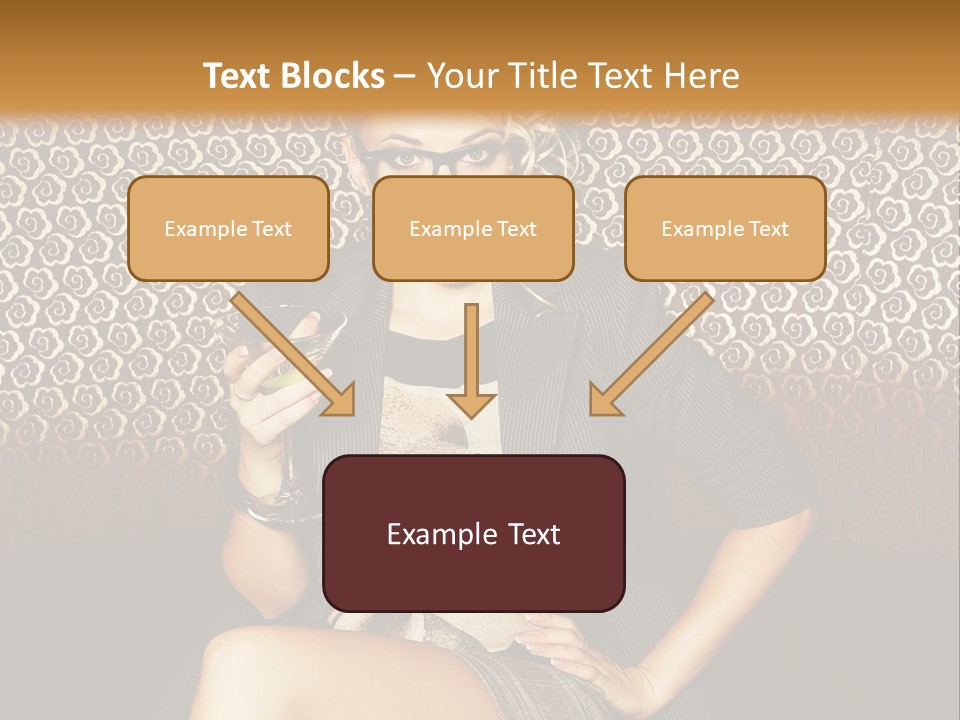 Text Blocks – Your Title Text Here

Example Text

Example Text

Example Text

Example Text